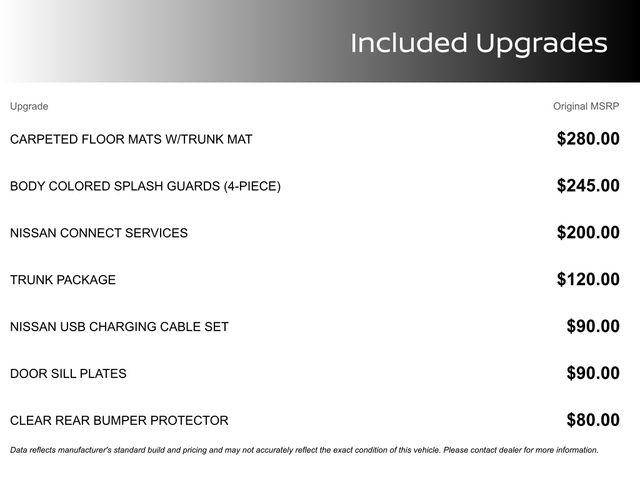 Included Upgrades

| Upgrade | Original MSRP |
|---|---|
| CARPETED FLOOR MATS W/TRUNK MAT | \$280.00 |
| BODY COLORED SPLASH GUARDS (4-PIECE) | \$245.00 |
| NISSAN CONNECT SERVICES | \$200.00 |
| TRUNK PACKAGE | \$120.00 |
| NISSAN USB CHARGING CABLE SET | \$90.00 |
| DOOR SILL PLATES | \$90.00 |
| CLEAR REAR BUMPER PROTECTOR | \$80.00 |

Data reflects manufacturer's standard build and pricing and may not accurately reflect the exact condition of this vehicle. Please contact dealer for more information.